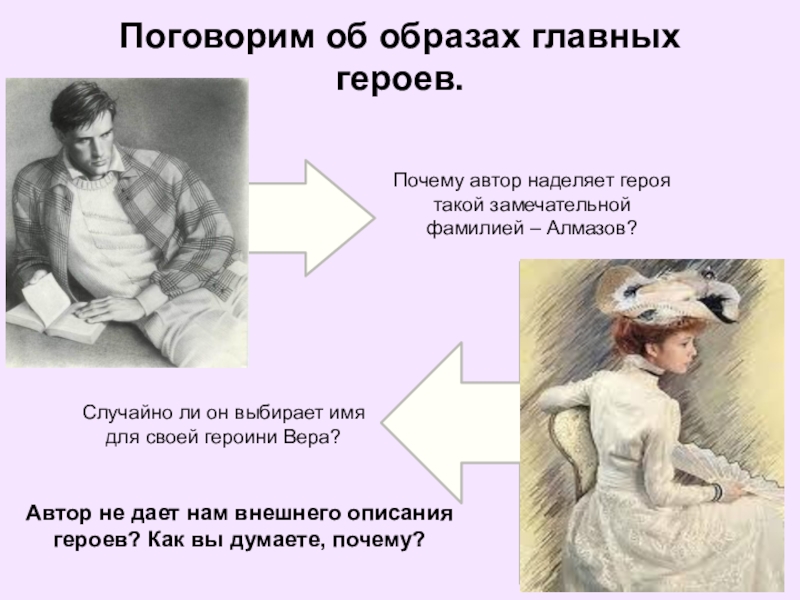 Поговорим об образах главных героев.

Почему автор наделяет героя такой замечательной фамилией – Алмазов?

Случайно ли он выбирает имя для своей героини Вера?

Автор не дает нам внешнего описания героев? Как вы думаете, почему?